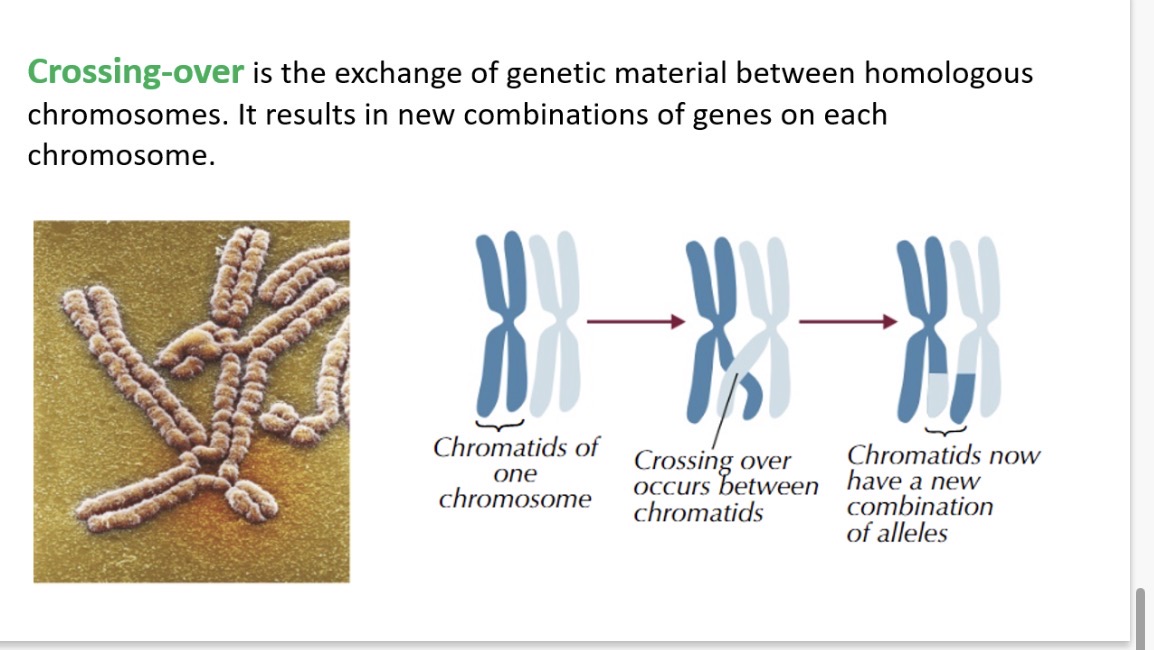 Crossing-over is the exchange of genetic material between homologous chromosomes. It results in new combinations of genes on each chromosome.

Chromatids of one chromosome

Crossing over occurs between chromatids

Chromatids now have a new combination of alleles